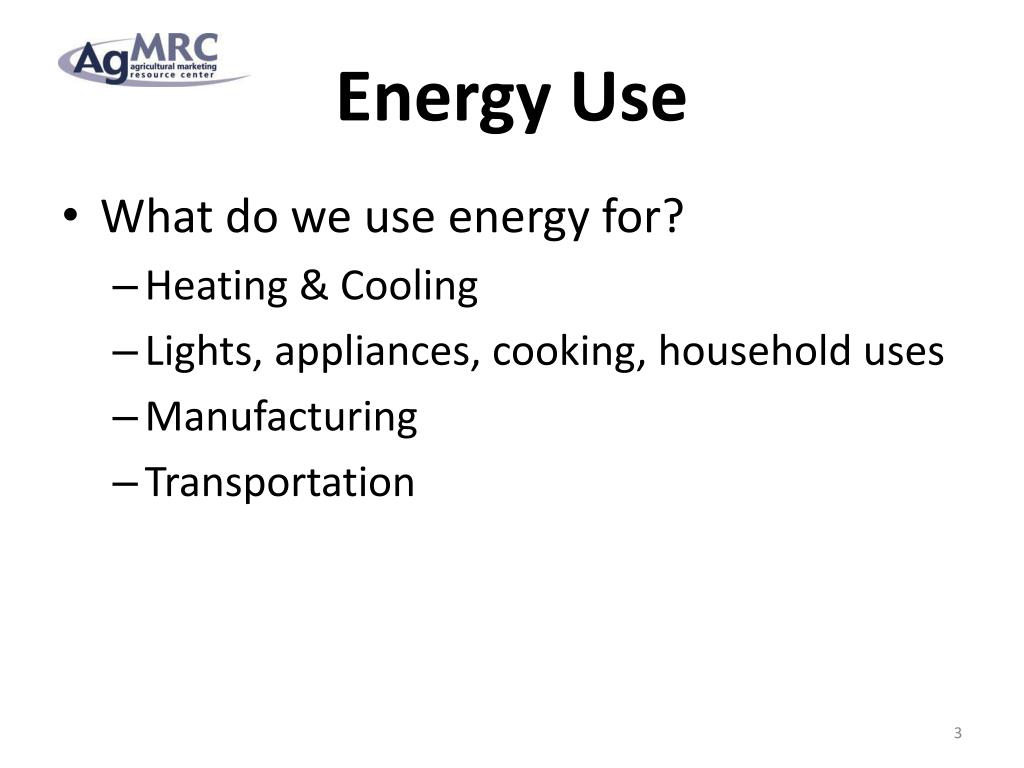 AgMRC agricultural marketing resource center

Energy Use

• What do we use energy for?
– Heating & Cooling
– Lights, appliances, cooking, household uses
– Manufacturing
– Transportation

3